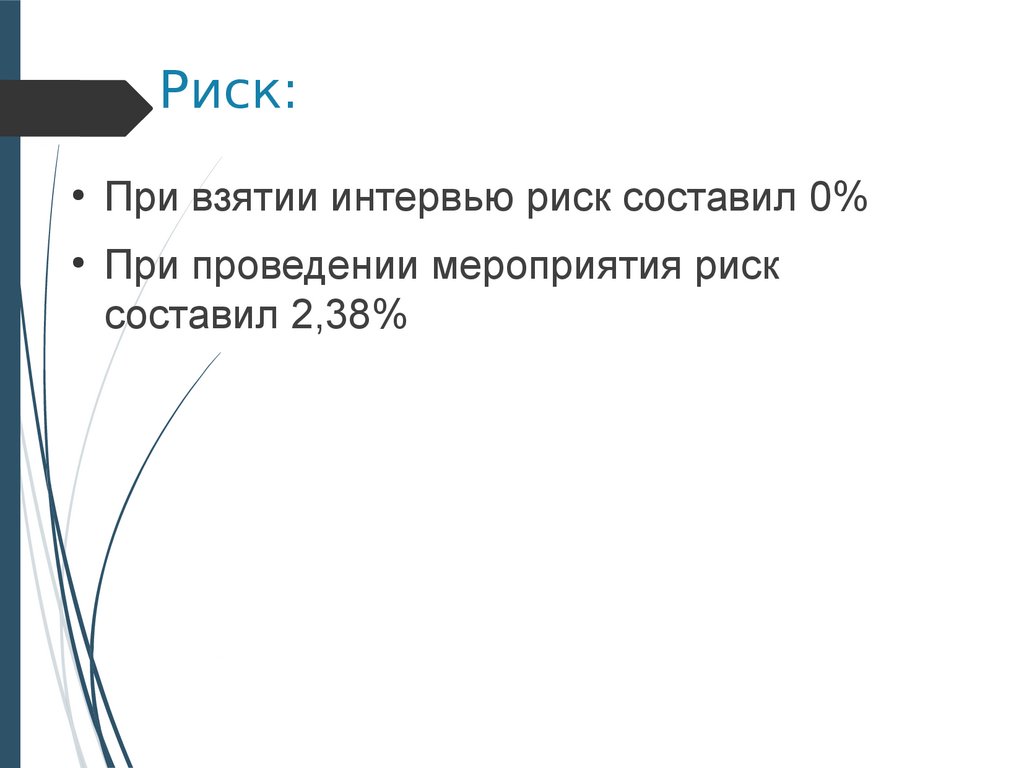 Риск:

• При взятии интервью риск составил 0%

• При проведении мероприятия риск составил 2,38%